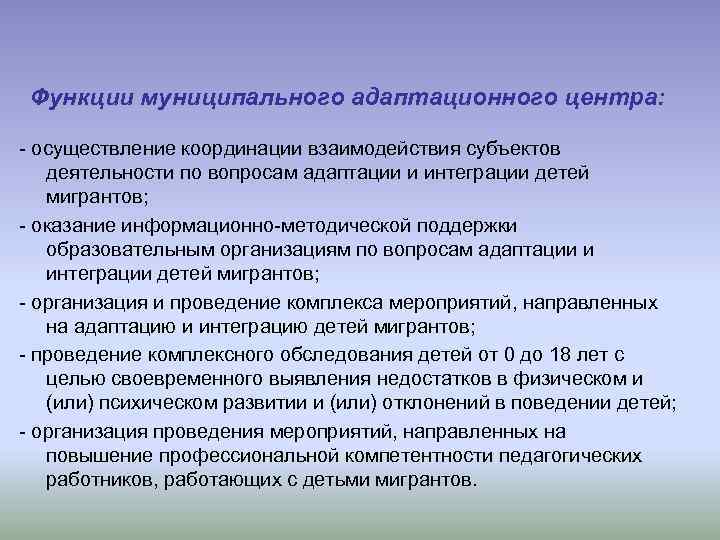 Функции муниципального адаптационного центра:

- осуществление координации взаимодействия субъектов деятельности по вопросам адаптации и интеграции детей мигрантов;

- оказание информационно-методической поддержки образовательным организациям по вопросам адаптации и интеграции детей мигрантов;

- организация и проведение комплекса мероприятий, направленных на адаптацию и интеграцию детей мигрантов;

- проведение комплексного обследования детей от 0 до 18 лет с целью своевременного выявления недостатков в физическом и (или) психическом развитии и (или) отклонений в поведении детей;

- организация проведения мероприятий, направленных на повышение профессиональной компетентности педагогических работников, работающих с детьми мигрантов.